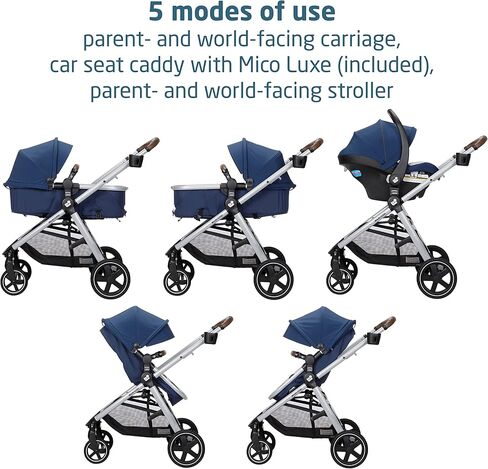 5 modes of use
parent- and world-facing carriage, car seat caddy with Mico Luxe (included), parent- and world-facing stroller